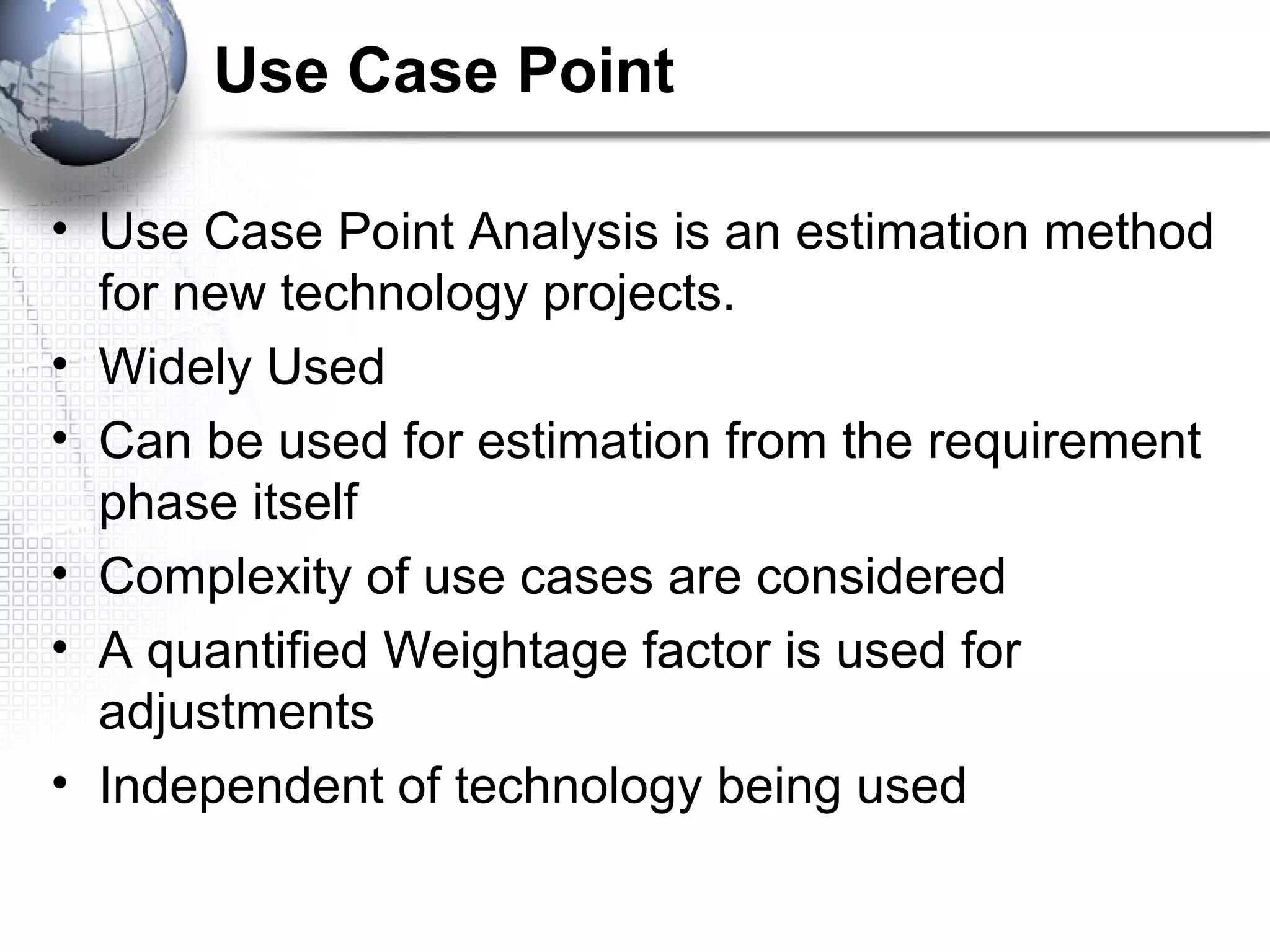 Use Case Point

• Use Case Point Analysis is an estimation method for new technology projects.
• Widely Used
• Can be used for estimation from the requirement phase itself
• Complexity of use cases are considered
• A quantified Weightage factor is used for adjustments
• Independent of technology being used